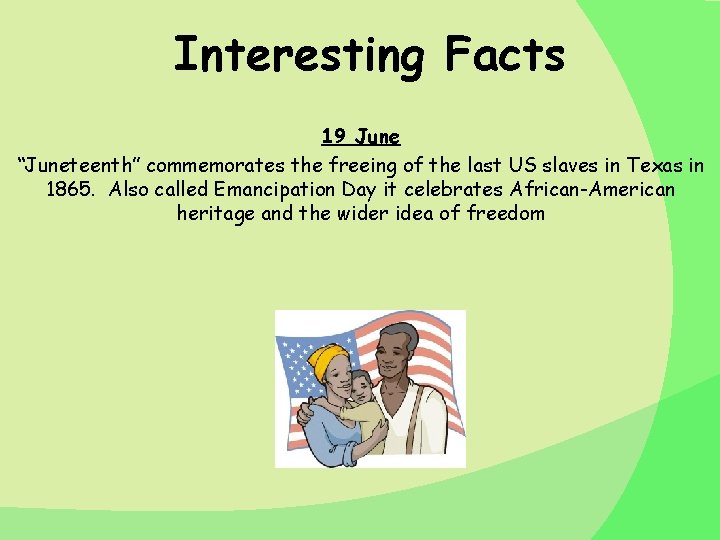 Interesting Facts

19 June

“Juneteenth” commemorates the freeing of the last US slaves in Texas in 1865. Also called Emancipation Day it celebrates African-American heritage and the wider idea of freedom